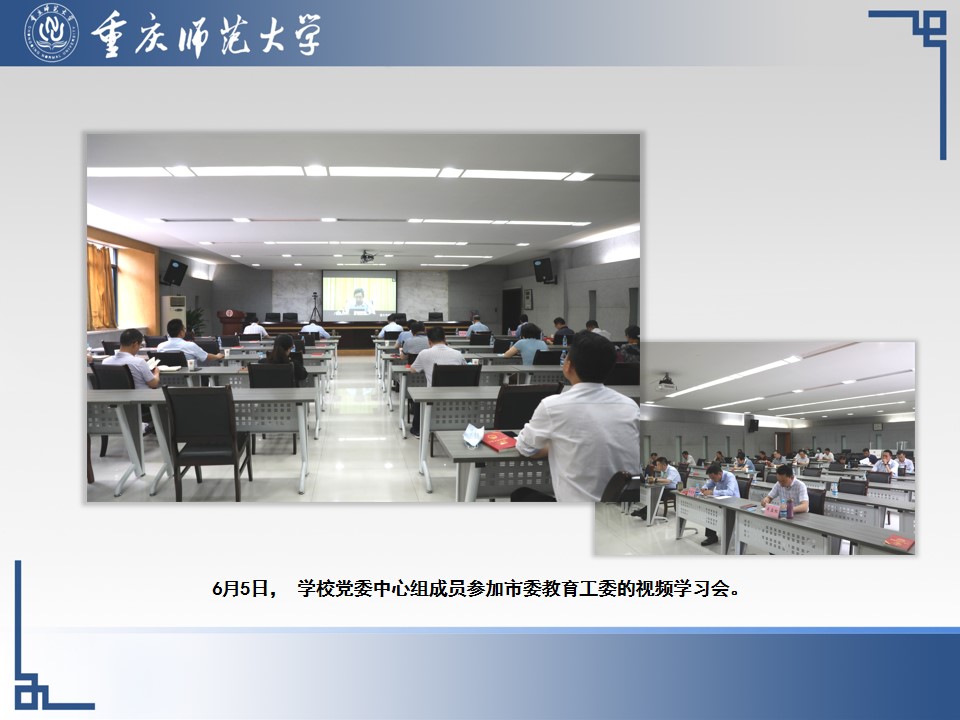 重庆师范大学

6月5日， 学校党委中心组成员参加市委教育工委的视频学习会。